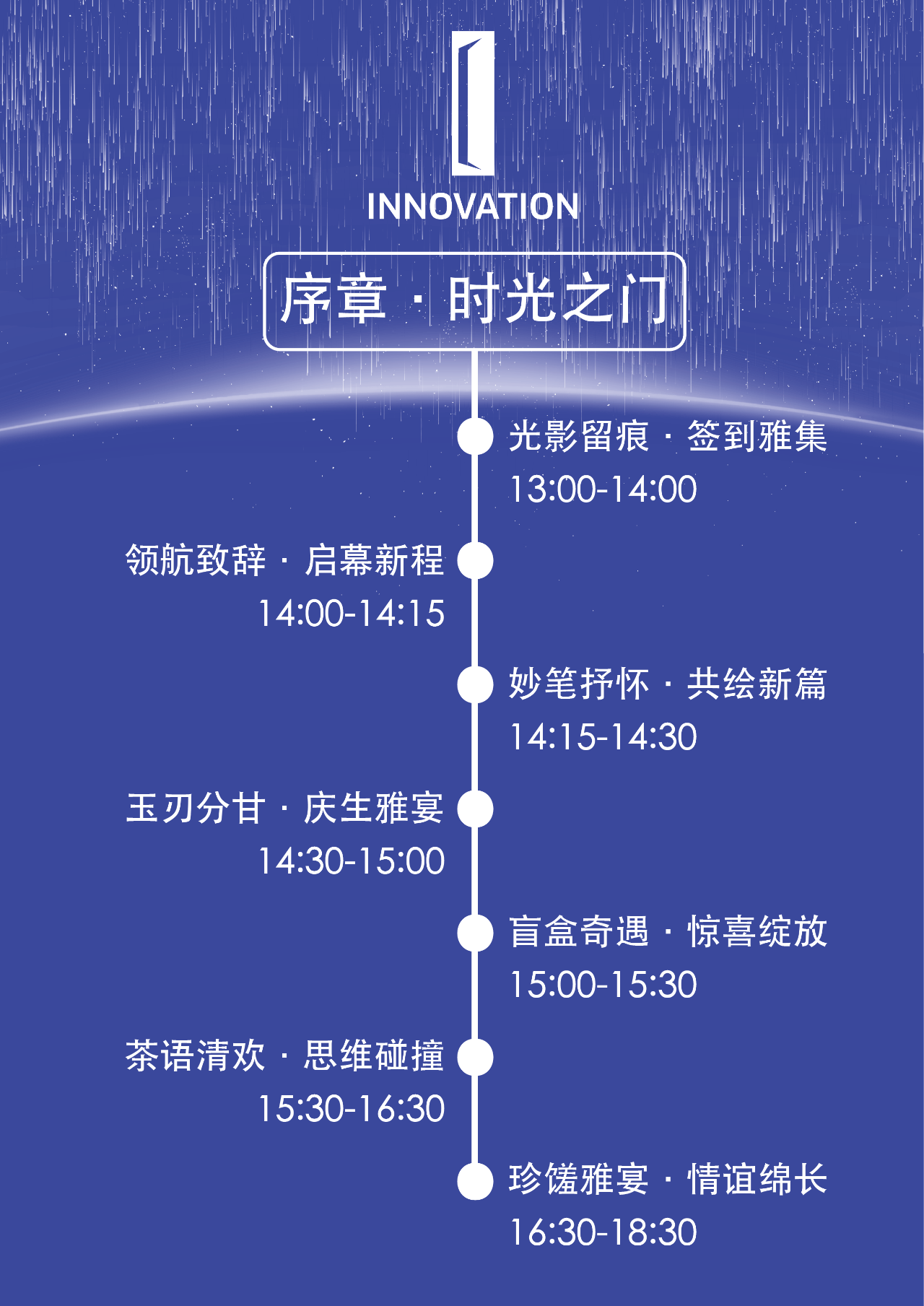 INNOVATION

序章 · 时光之门

光影留痕 · 签到雅集
13:00-14:00

领航致辞 · 启幕新程
14:00-14:15

妙笔抒怀 · 共绘新篇
14:15-14:30

玉刃分甘 · 庆生雅宴
14:30-15:00

盲盒奇遇 · 惊喜绽放
15:00-15:30

茶语清欢 · 思维碰撞
15:30-16:30

珍馐雅宴 · 情谊绵长
16:30-18:30